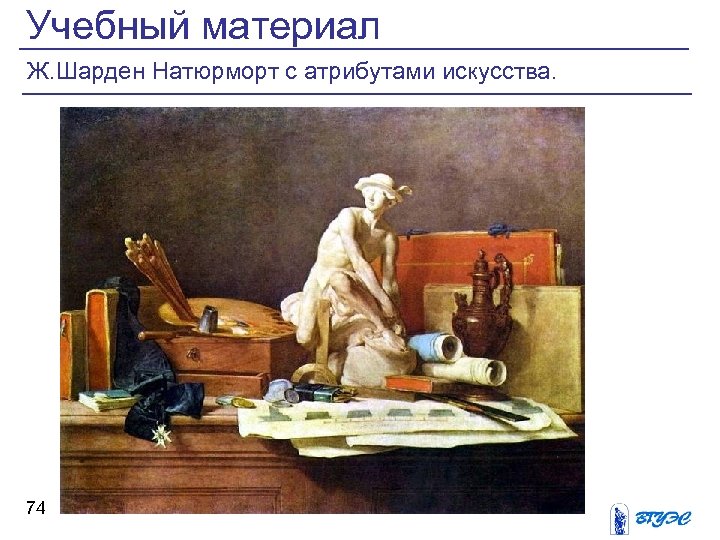 Учебный материал

Ж.Шарден Натюрморт с атрибутами искусства.

74

ВГУЭС